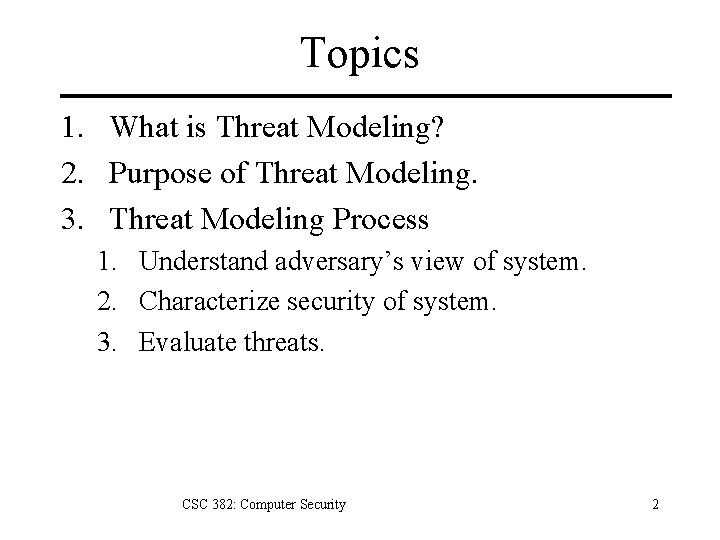 Topics

1. What is Threat Modeling?
2. Purpose of Threat Modeling.
3. Threat Modeling Process
   1. Understand adversary’s view of system.
   2. Characterize security of system.
   3. Evaluate threats.

CSC 382: Computer Security

2